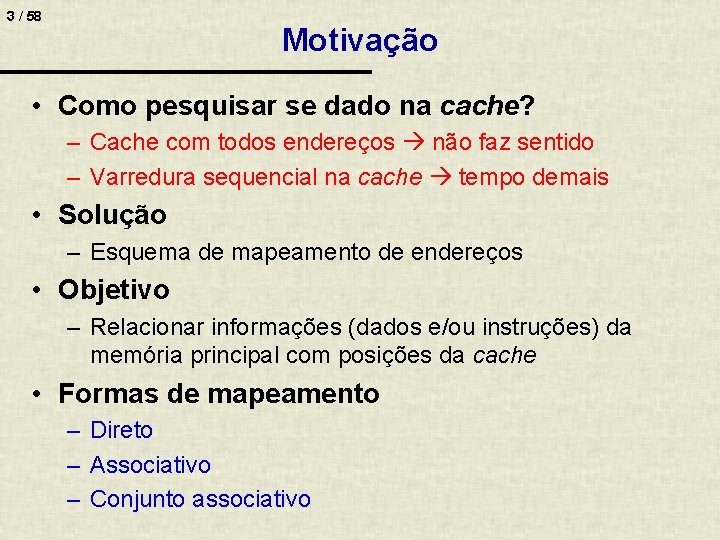 3 / 58

Motivação

• Como pesquisar se dado na cache?
– Cache com todos endereços → não faz sentido
– Varredura sequencial na cache → tempo demais

• Solução
– Esquema de mapeamento de endereços

• Objetivo
– Relacionar informações (dados e/ou instruções) da memória principal com posições da cache

• Formas de mapeamento
– Direto
– Associativo
– Conjunto associativo